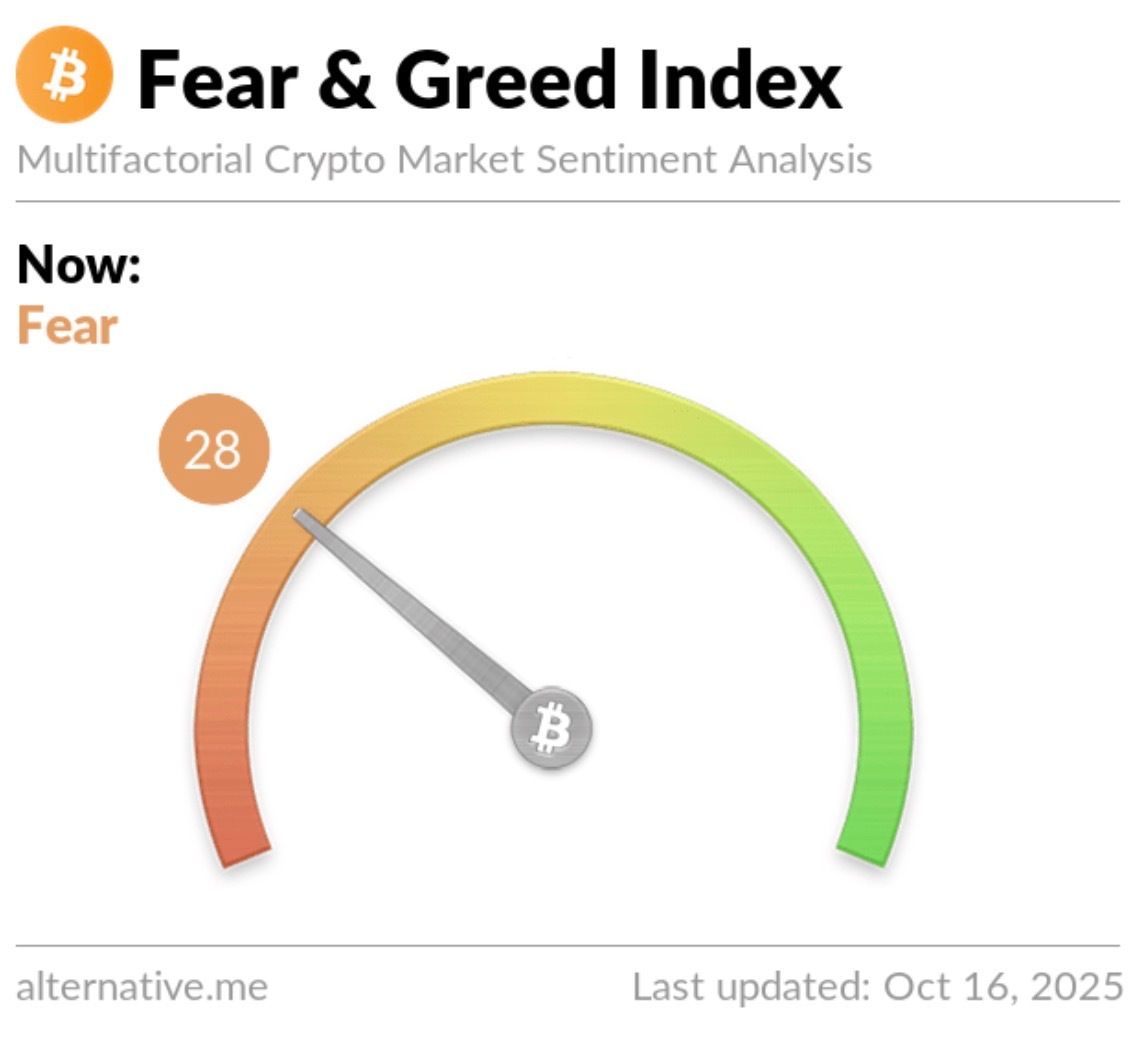 Fear & Greed Index
Multifactorial Crypto Market Sentiment Analysis

Now:
Fear

28

alternative.me

Last updated: Oct 16, 2025